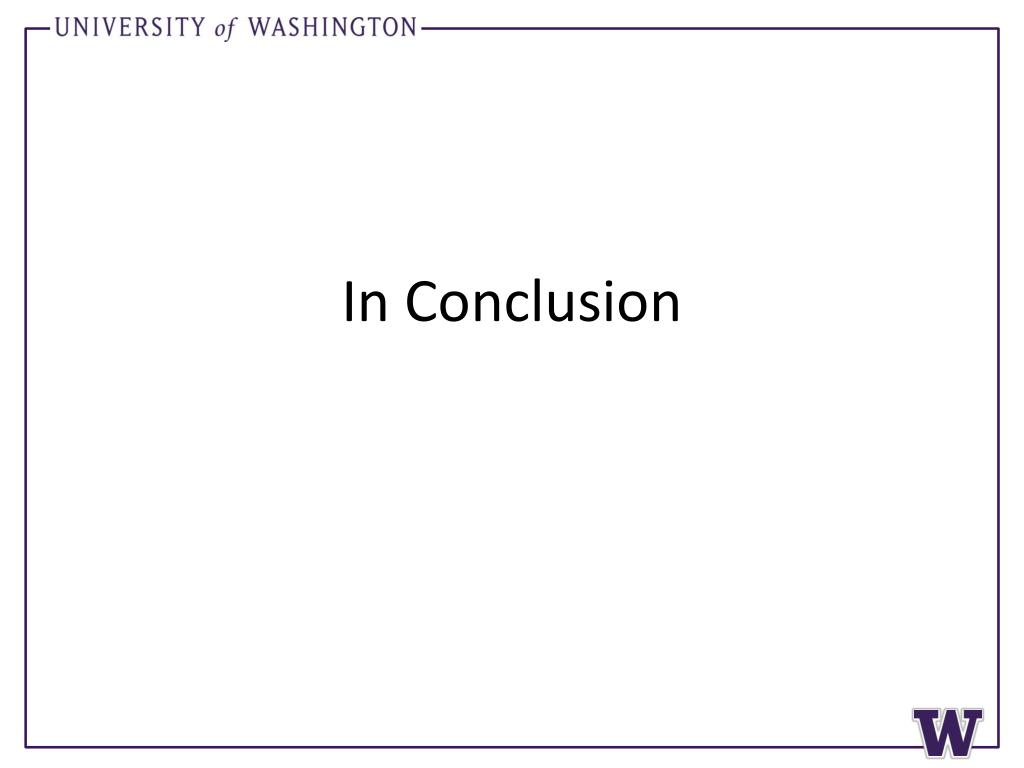 UNIVERSITY of WASHINGTON

In Conclusion

W